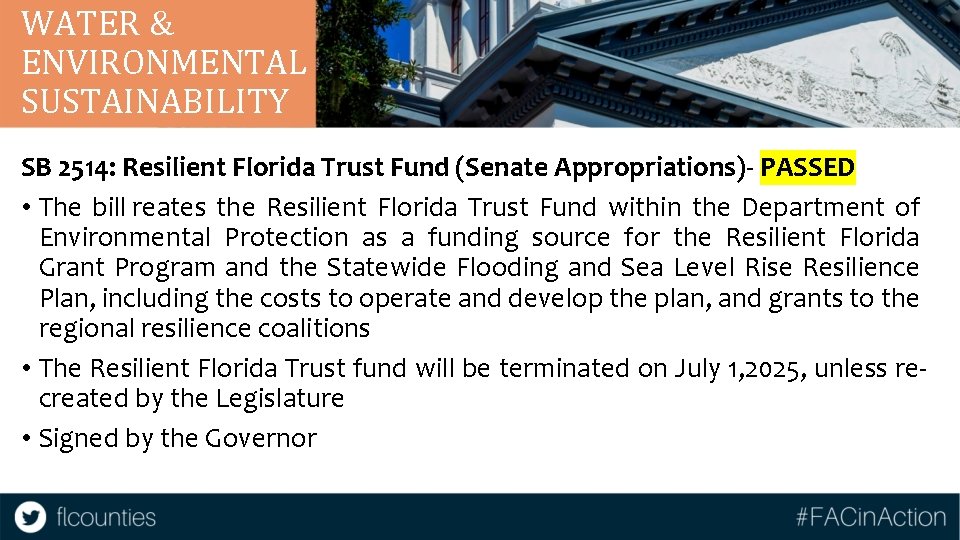 WATER & ENVIRONMENTAL SUSTAINABILITY

SB 2514: Resilient Florida Trust Fund (Senate Appropriations)- PASSED

• The bill reates the Resilient Florida Trust Fund within the Department of Environmental Protection as a funding source for the Resilient Florida Grant Program and the Statewide Flooding and Sea Level Rise Resilience Plan, including the costs to operate and develop the plan, and grants to the regional resilience coalitions

• The Resilient Florida Trust fund will be terminated on July 1,2025, unless re-created by the Legislature

• Signed by the Governor

flcounties

#FACinAction